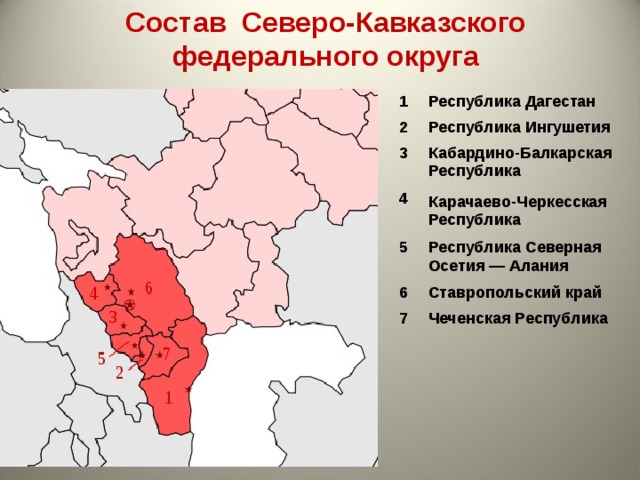 Состав Северо-Кавказского федерального округа

4
6
3
5
7
2
1

1 Республика Дагестан
2 Республика Ингушетия
3 Кабардино-Балкарская Республика
4 Карачаево-Черкесская Республика
5 Республика Северная Осетия — Алания
6 Ставропольский край
7 Чеченская Республика